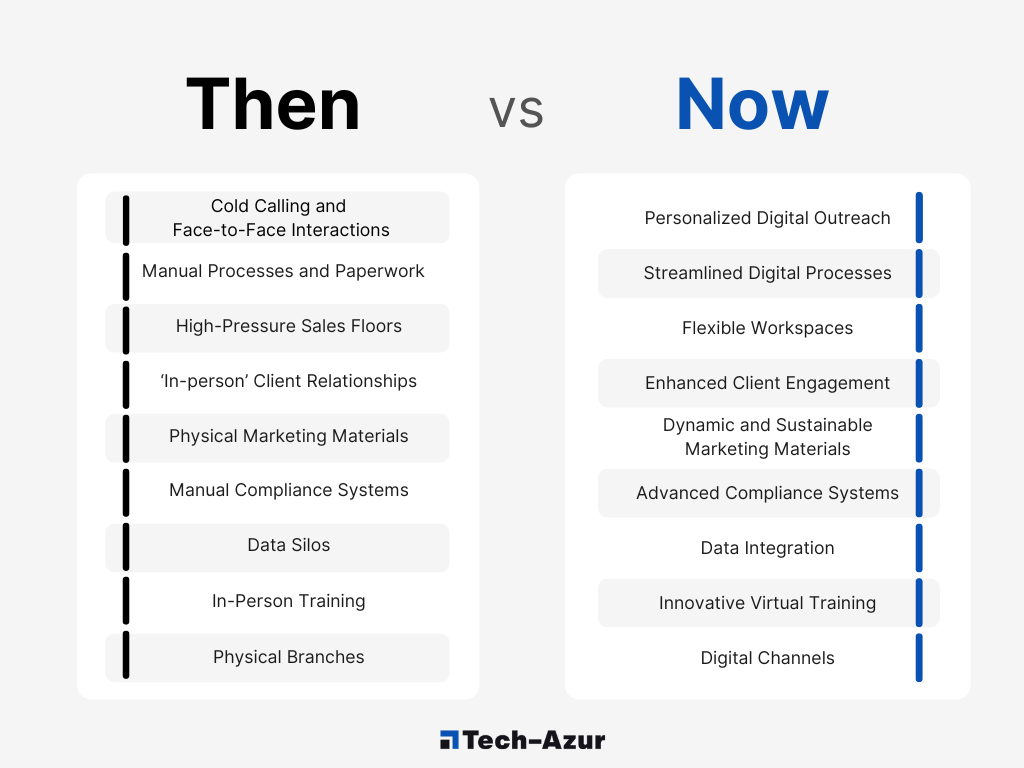 Then vs Now

Cold Calling and Face-to-Face Interactions

Manual Processes and Paperwork

High-Pressure Sales Floors

‘In-person’ Client Relationships

Physical Marketing Materials

Manual Compliance Systems

Data Silos

In-Person Training

Physical Branches

Personalized Digital Outreach

Streamlined Digital Processes

Flexible Workspaces

Enhanced Client Engagement

Dynamic and Sustainable Marketing Materials

Advanced Compliance Systems

Data Integration

Innovative Virtual Training

Digital Channels

Tech-Azur